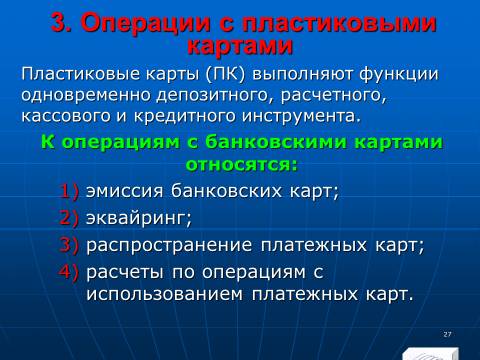 3. Операции с пластиковыми картами

Пластиковые карты (ПК) выполняют функции одновременно депозитного, расчетного, кассового и кредитного инструмента.

К операциям с банковскими картами относятся:

1) эмиссия банковских карт;
2) эквайринг;
3) распространение платежных карт;
4) расчеты по операциям с использованием платежных карт.

27